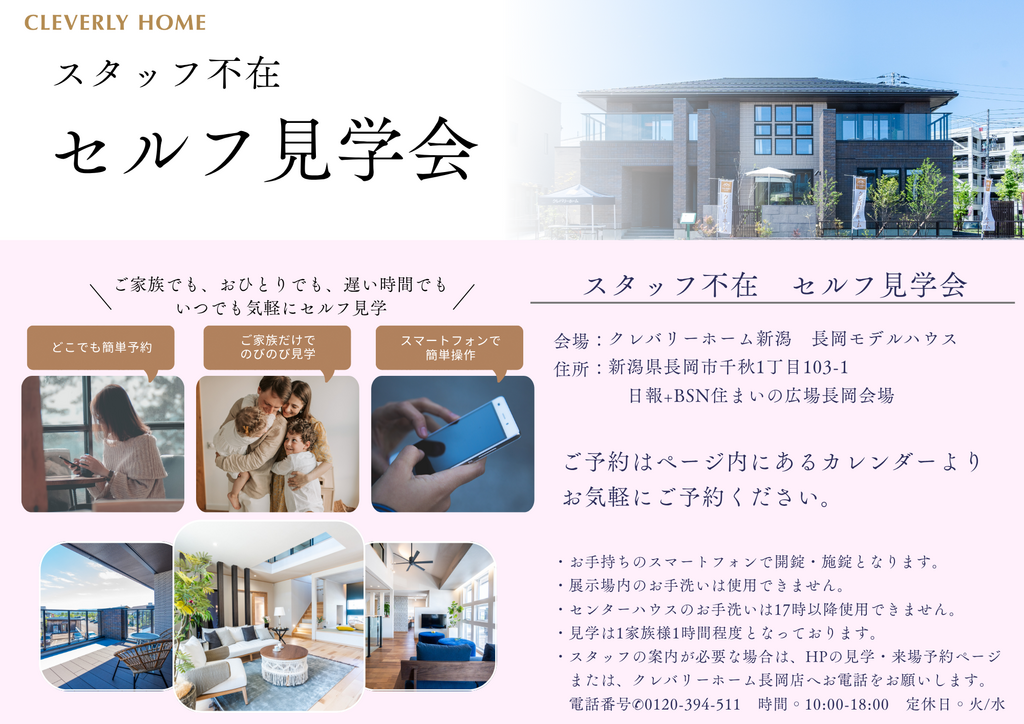 CLEVERLY HOME

スタッフ不在

セルフ見学会

ご家族でも、おひとりでも、遅い時間でも
いつでも気軽にセルフ見学

どこでも簡単予約

ご家族だけで
のびのび見学

スマートフォンで
簡単操作

スタッフ不在　セルフ見学会

会場：クレバリーホーム新潟　長岡モデルハウス
住所：新潟県長岡市千秋1丁目103-1
日報+BSN住まいの広場長岡会場

ご予約はページ内にあるカレンダーより
お気軽にご予約ください。

・お手持ちのスマートフォンで開錠・施錠となります。
・展示場内のお手洗いは使用できません。
・センターハウスのお手洗いは17時以降使用できません。
・見学は1家族様1時間程度となっております。
・スタッフの案内が必要な場合は、HPの見学・来場予約ページまたは、クレバリーホーム長岡店へお電話をお願いします。
電話番号✆0120-394-511　時間。10:00-18:00　定休日。火/水